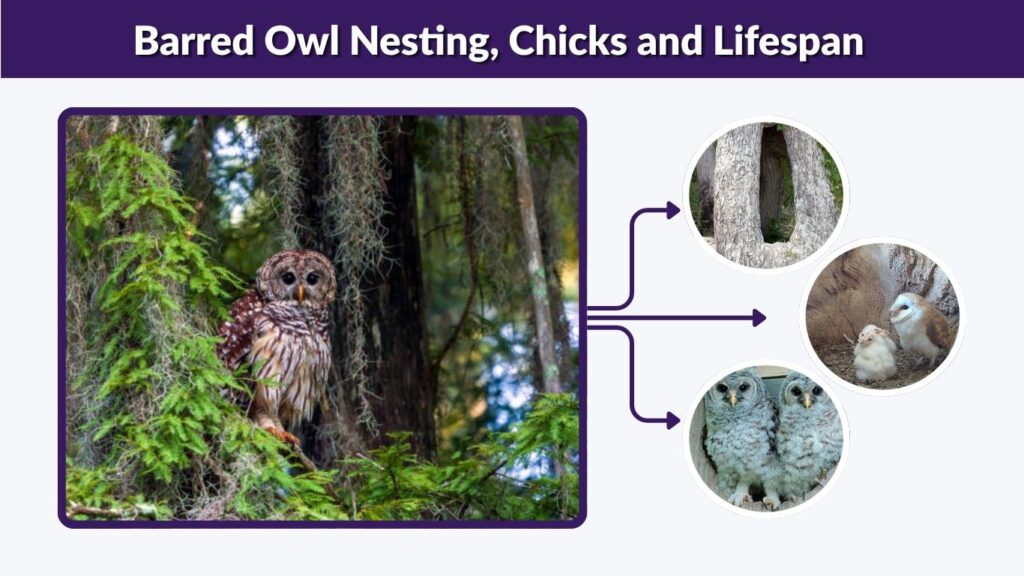 Barred Owl Nesting, Chicks and Lifespan